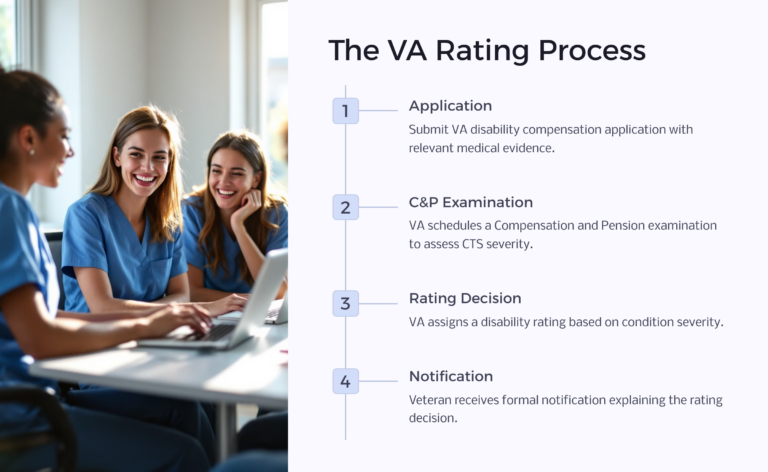 The VA Rating Process

1

Application

Submit VA disability compensation application with relevant medical evidence.

2

C&P Examination

VA schedules a Compensation and Pension examination to assess CTS severity.

3

Rating Decision

VA assigns a disability rating based on condition severity.

4

Notification

Veteran receives formal notification explaining the rating decision.